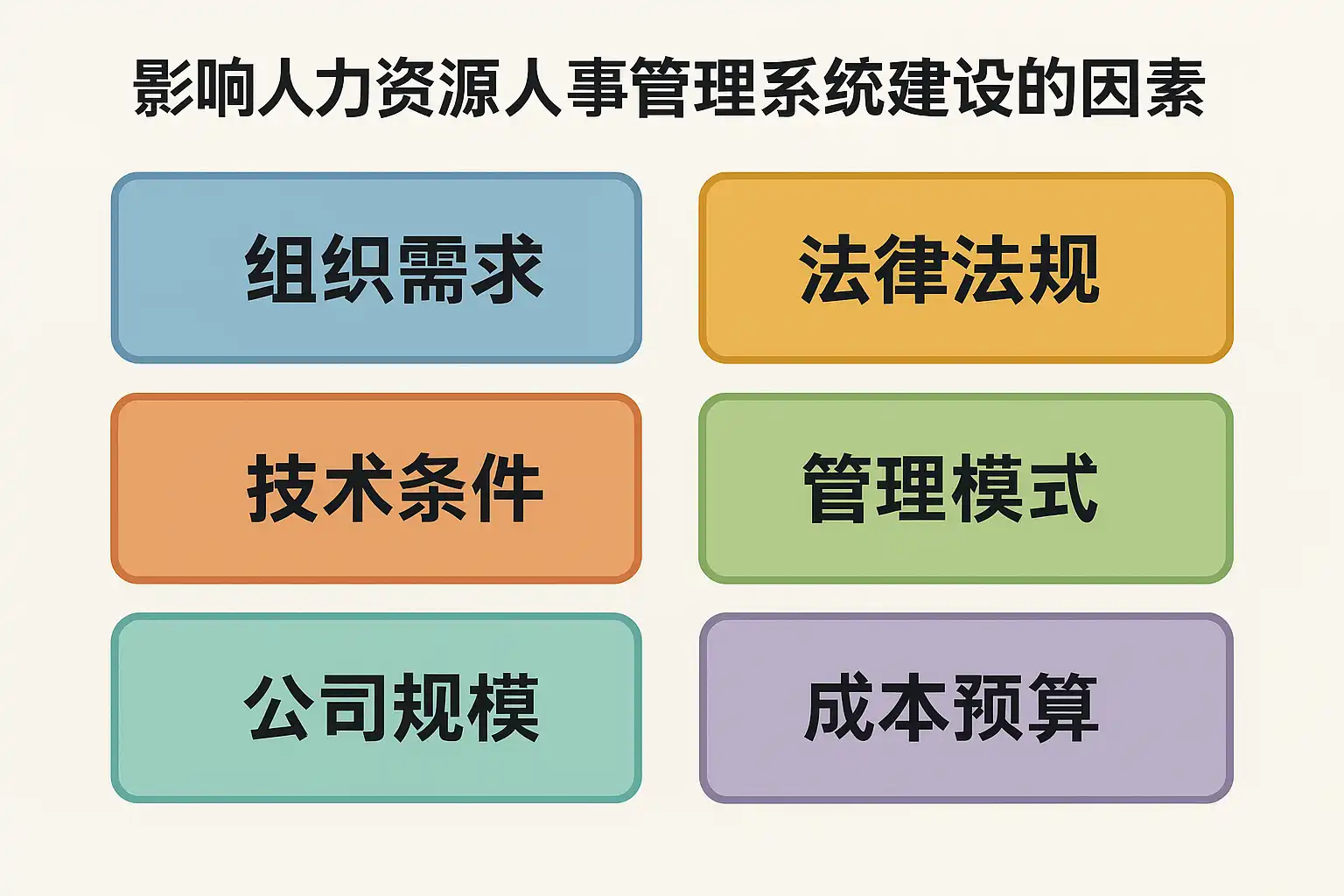 影响人力资源人事管理系统建设的因素

组织需求

法律法规

技术条件

管理模式

公司规模

成本预算